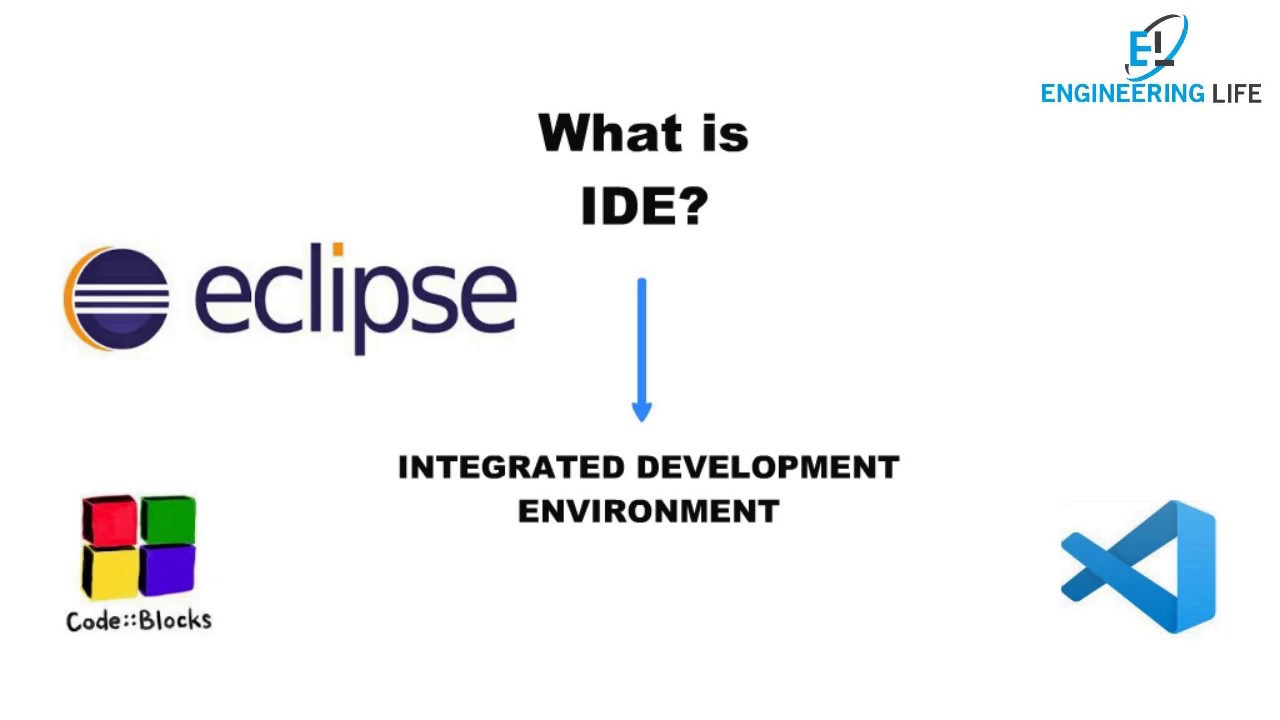 EL
ENGINEERING LIFE

What is IDE?

eclipse

INTEGRATED DEVELOPMENT ENVIRONMENT

Code::Blocks